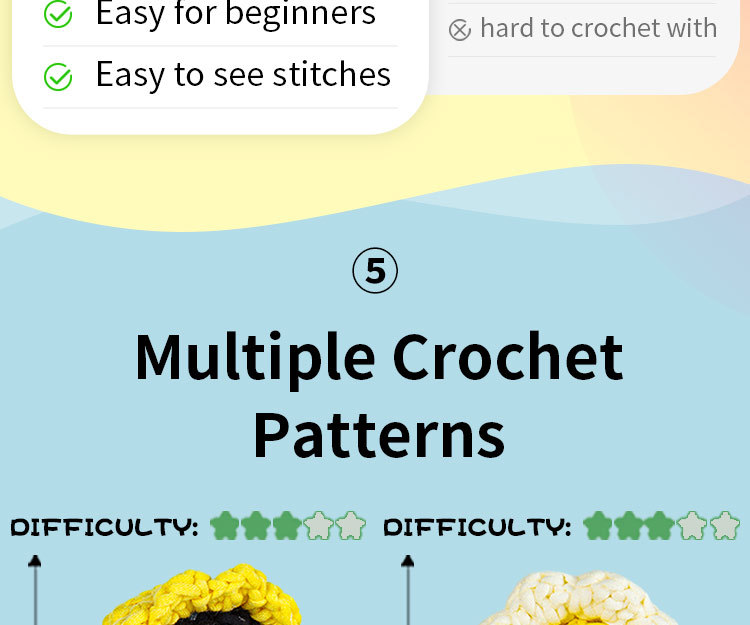 Easy for beginners

Easy to see stitches

hard to crochet with

⑤

Multiple Crochet Patterns

DIFFICULTY:

DIFFICULTY: